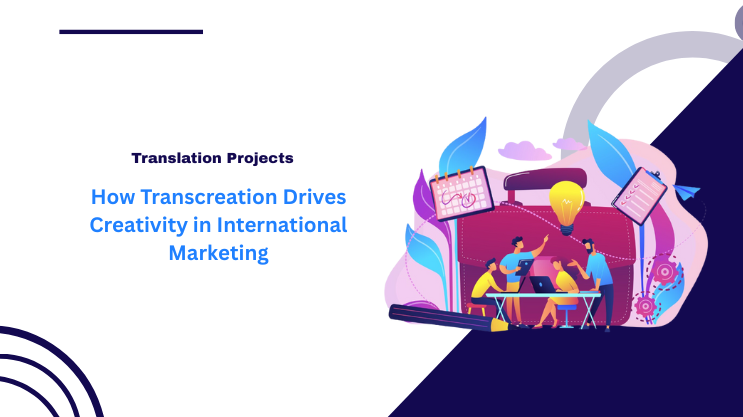 Translation Projects

How Transcreation Drives Creativity in International Marketing